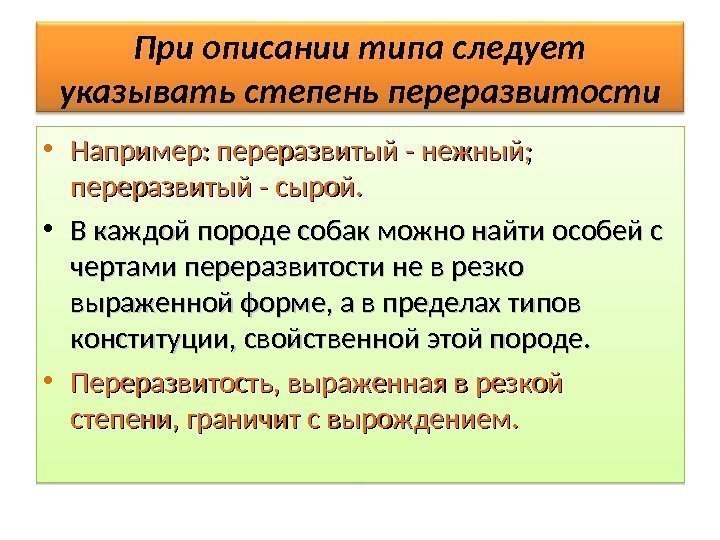 При описании типа следует указывать степень переразвитости

• Например: переразвитый - нежный; переразвитый - сырой.

• В каждой породе собак можно найти особей с чертами переразвитости не в резко выраженной форме, а в пределах типов конституции, свойственной этой породе.

• Переразвитость, выраженная в резкой степени, граничит с вырождением.